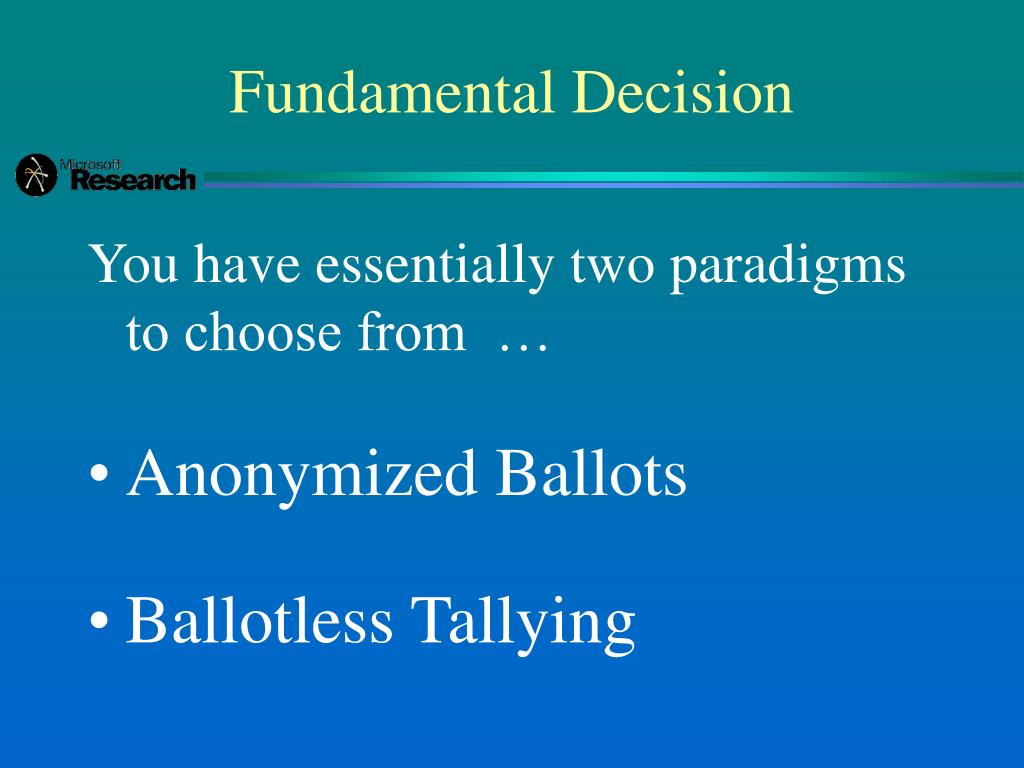 Fundamental Decision

Microsoft Research

You have essentially two paradigms to choose from …

• Anonymized Ballots

• Ballotless Tallying